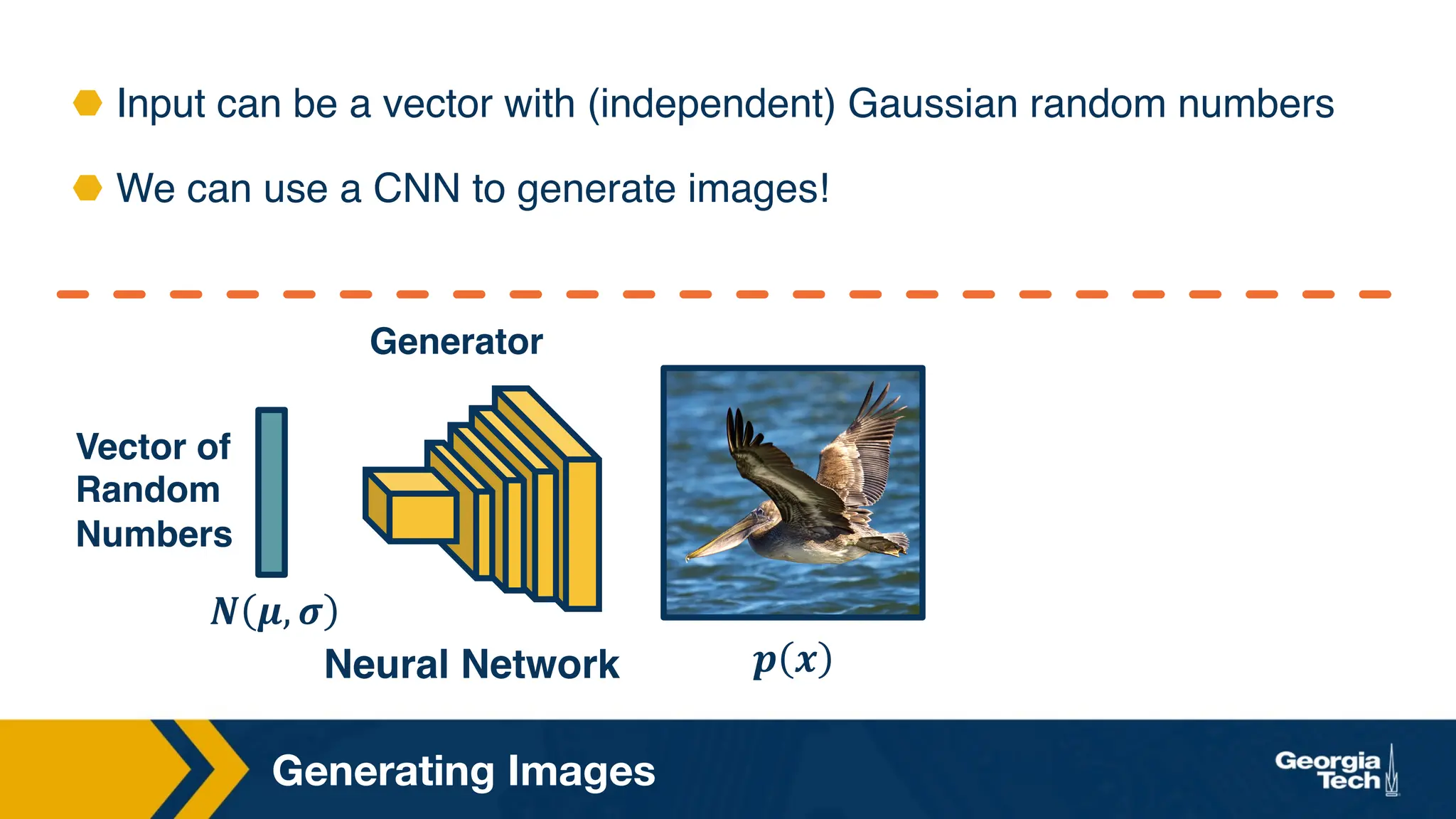 Input can be a vector with (independent) Gaussian random numbers

We can use a CNN to generate images!

Generator

Vector of Random Numbers

$N(\mu, \sigma)$

Neural Network

$p(x)$

Generating Images

Georgia Tech